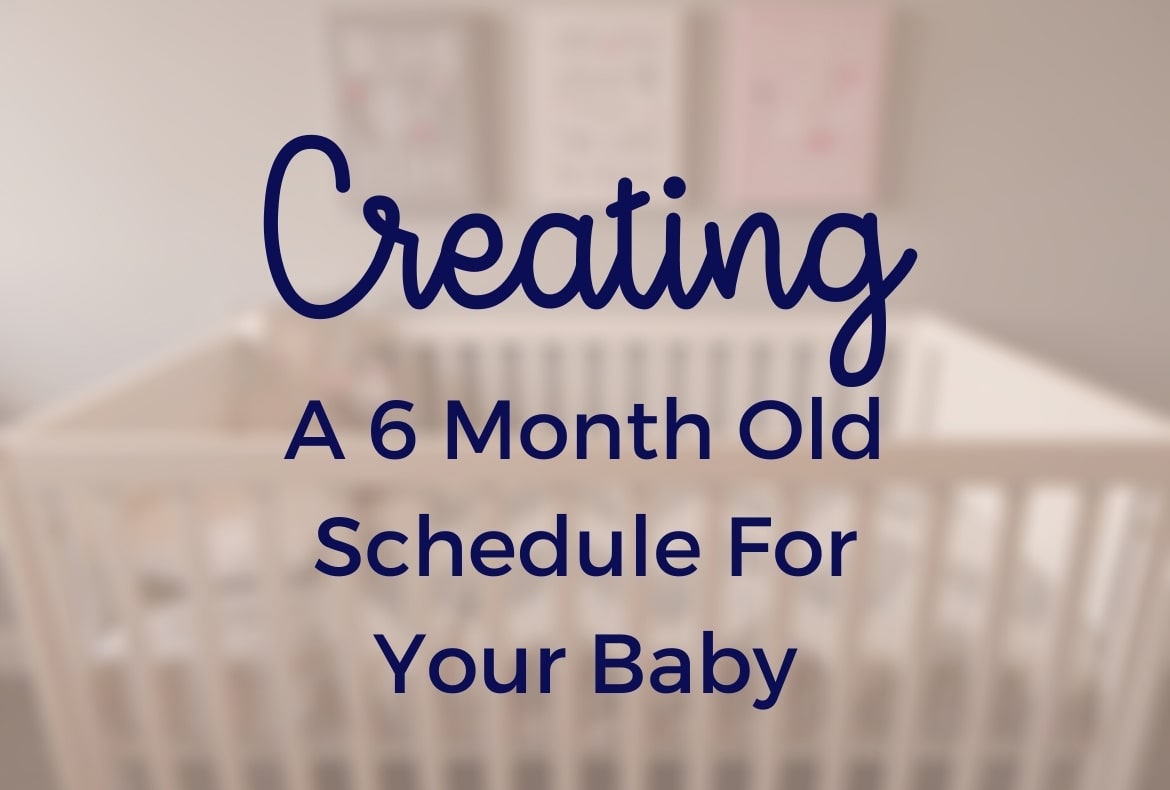 Creating

A 6 Month Old Schedule For Your Baby